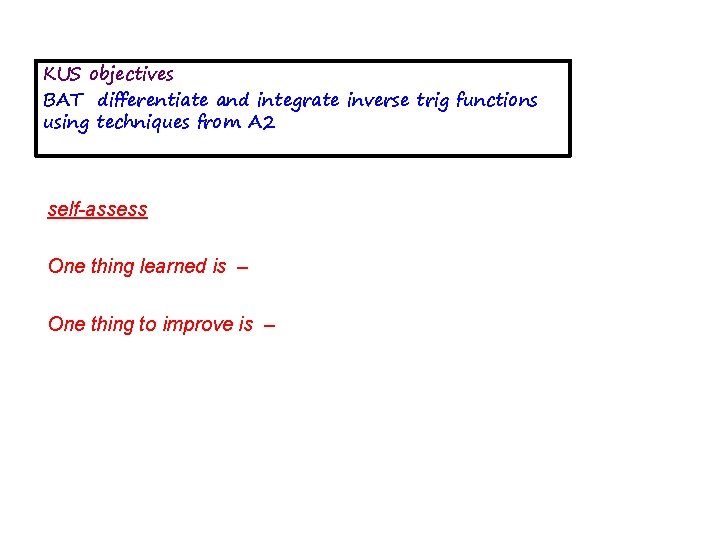 KUS objectives
BAT differentiate and integrate inverse trig functions using techniques from A2

self-assess

One thing learned is –

One thing to improve is –